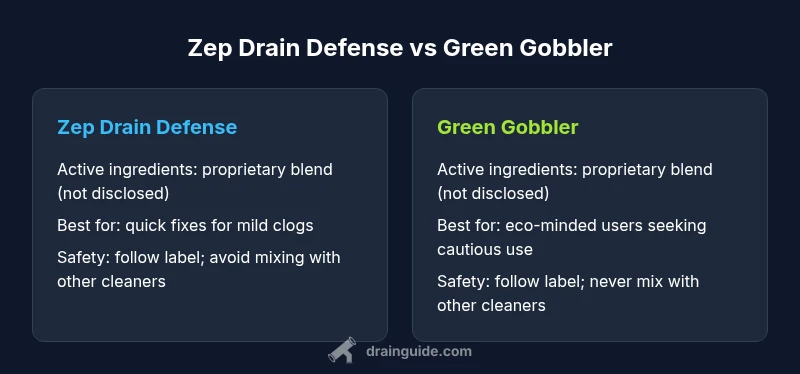 Zep Drain Defense vs Green Gobbler

Zep Drain Defense

Active ingredients: proprietary blend (not disclosed)

Best for: quick fixes for mild clogs

Safety: follow label; avoid mixing with other cleaners

Green Gobbler

Active ingredients: proprietary blend (not disclosed)

Best for: eco-minded users seeking cautious use

Safety: follow label; never mix with other cleaners

drainguide.com